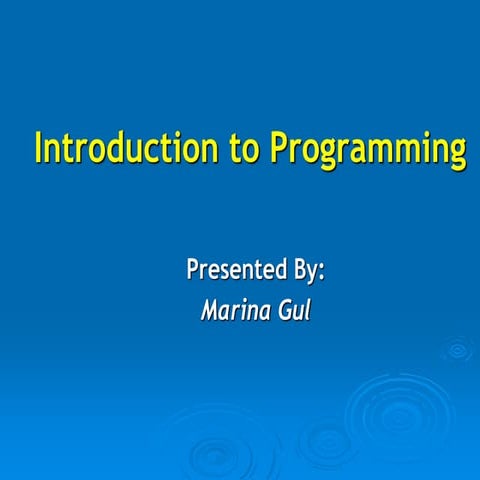 Introduction to Programming

Presented By:
Marina Gul